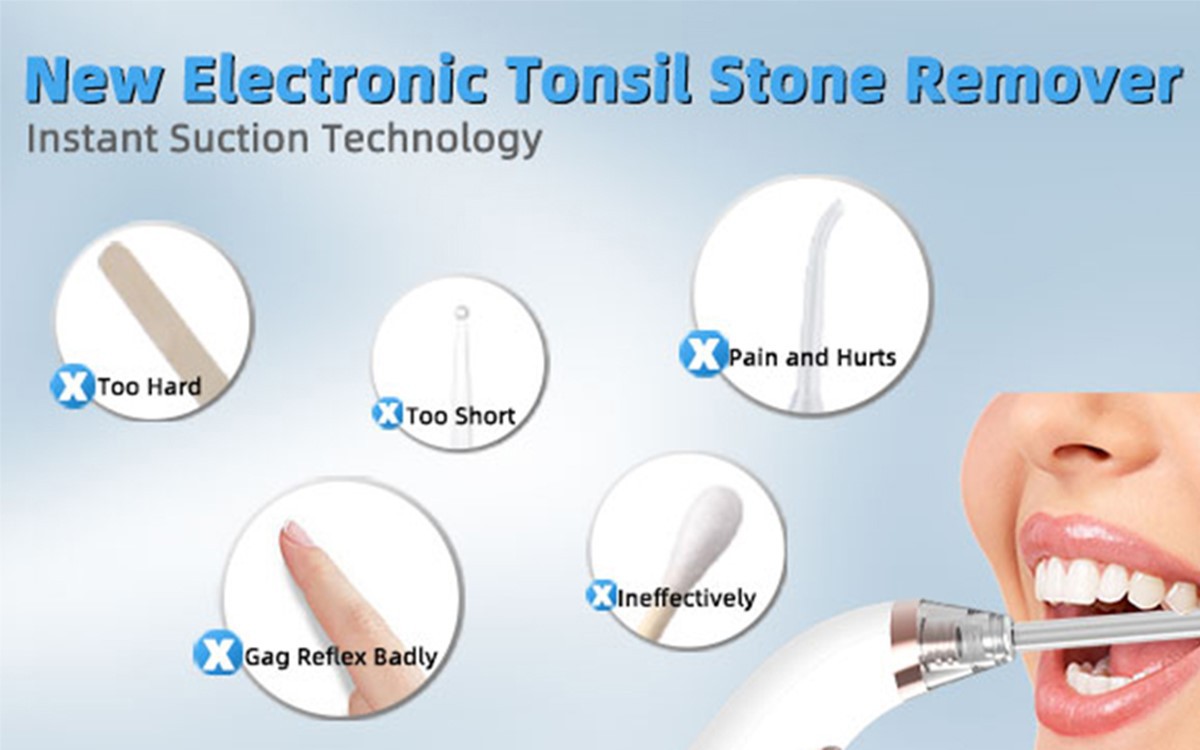 New Electronic Tonsil Stone Remover
Instant Suction Technology

X Too Hard

X Too Short

X Pain and Hurts

X Gag Reflex Badly

X Ineffectively